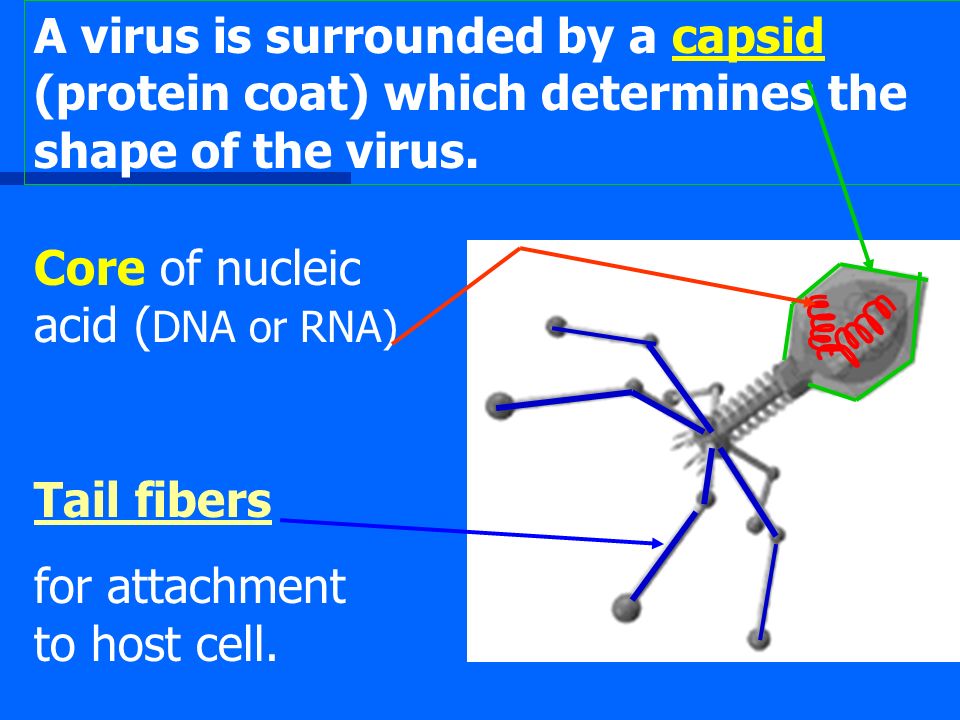 A virus is surrounded by a capsid (protein coat) which determines the shape of the virus.

Core of nucleic acid (DNA or RNA)

Tail fibers

for attachment to host cell.